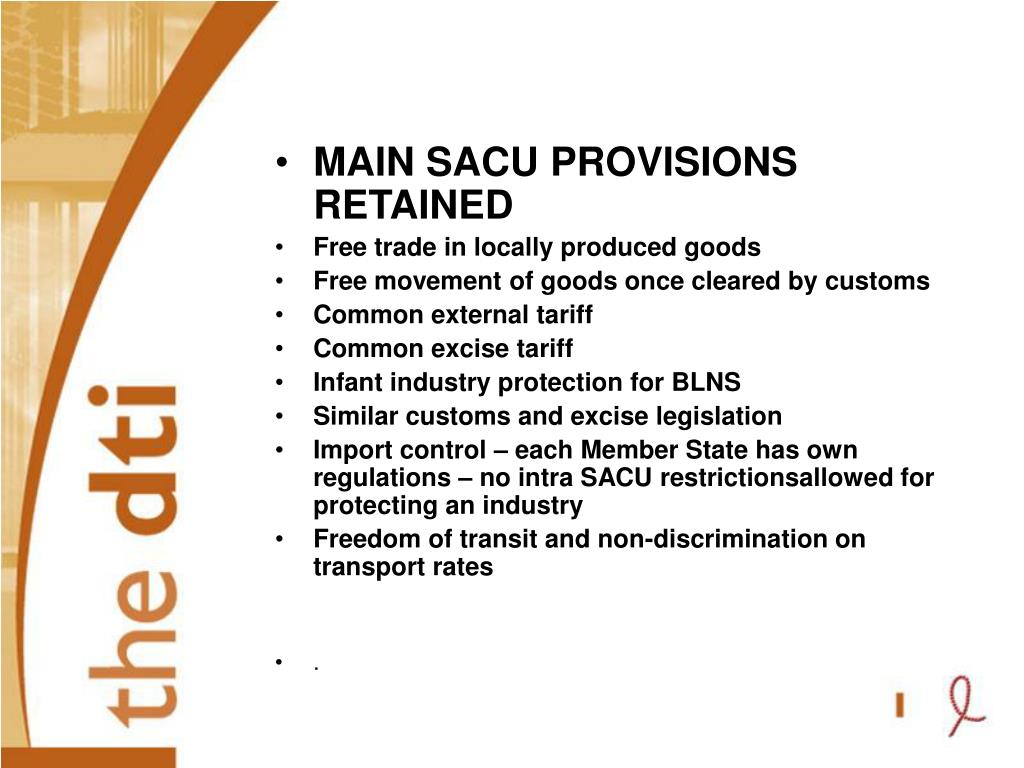 the dti

• MAIN SACU PROVISIONS RETAINED
• Free trade in locally produced goods
• Free movement of goods once cleared by customs
• Common external tariff
• Common excise tariff
• Infant industry protection for BLNS
• Similar customs and excise legislation
• Import control – each Member State has own regulations – no intra SACU restrictionsallowed for protecting an industry
• Freedom of transit and non-discrimination on transport rates

• .